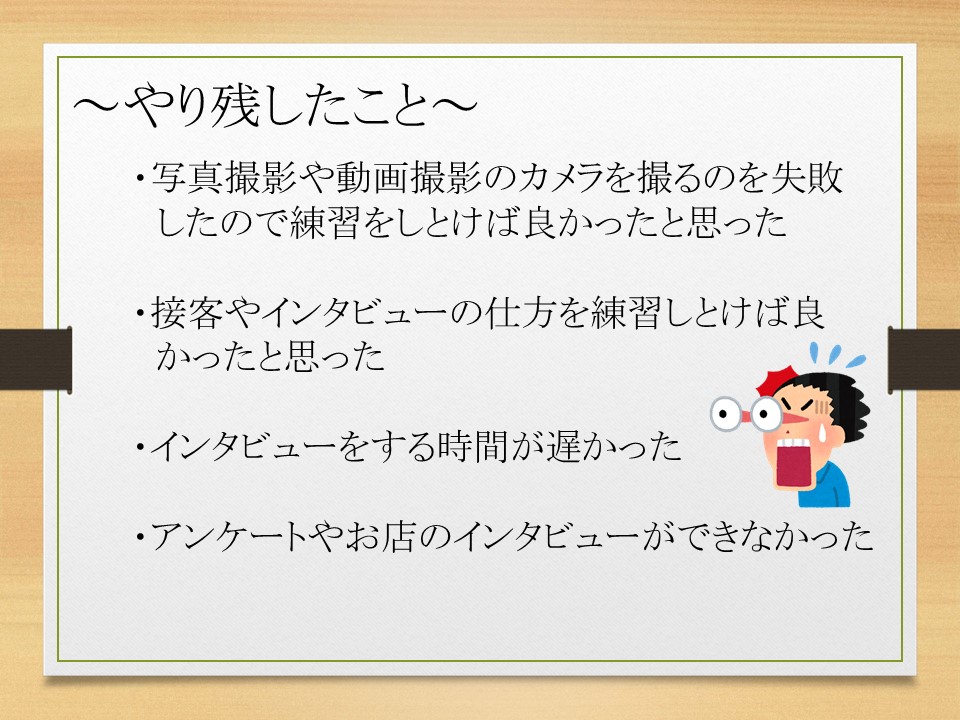 ～やり残したこと～

・写真撮影や動画撮影のカメラを撮るのを失敗したので練習をしとけば良かったと思った

・接客やインタビューの仕方を練習しとけば良かったと思った

・インタビューをする時間が遅かった

・アンケートやお店のインタビューができなかった